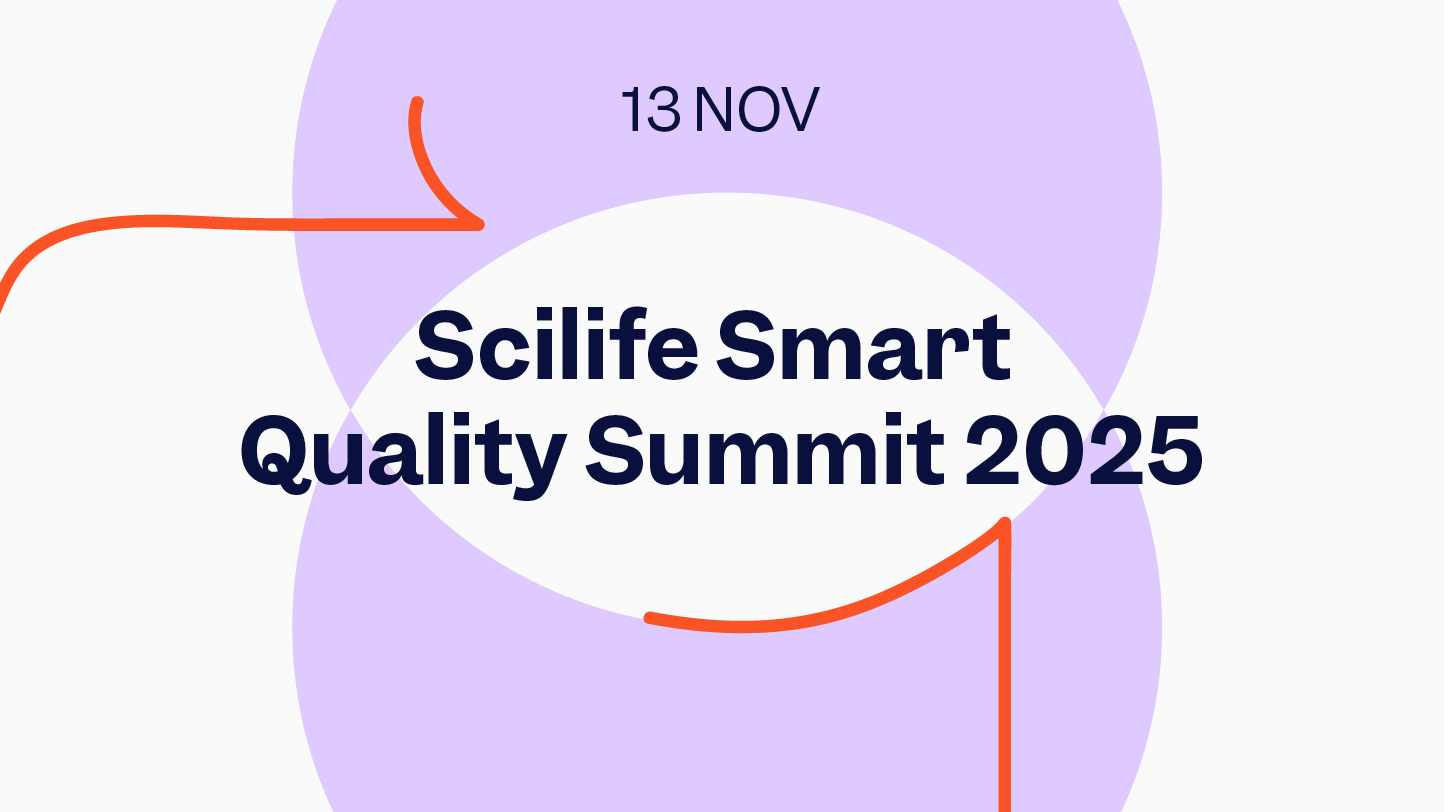 13 NOV

Scilife Smart Quality Summit 2025